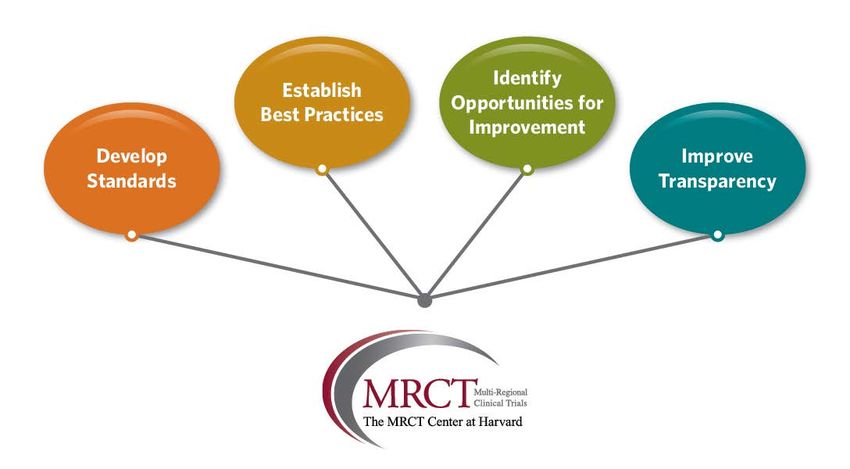 Develop Standards

Establish Best Practices

Identify Opportunities for Improvement

Improve Transparency

MRCT Multi-Regional Clinical Trials
The MRCT Center at Harvard